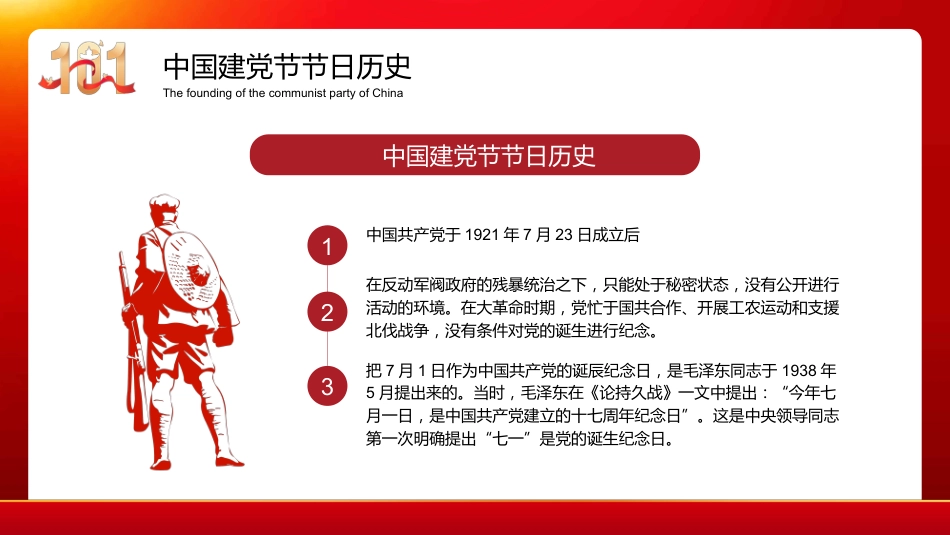 101

中国建党节节日历史

The founding of the communist party of China

中国建党节节日历史

1

中国共产党于 1921 年 7 月 23 日成立后

2

在反动军阀政府的残暴统治之下，只能处于秘密状态，没有公开进行活动的环境。在大革命时期，党忙于国共合作、开展工农运动和支援北伐战争，没有条件对党的诞生进行纪念。

3

把 7 月 1 日作为中国共产党的诞辰纪念日，是毛泽东同志于 1938 年 5 月提出来的。当时，毛泽东在《论持久战》一文中提出：“今年七月一日，是中国共产党建立的十七周年纪念日”。这是中央领导同志第一次明确提出“七一”是党的诞生纪念日。